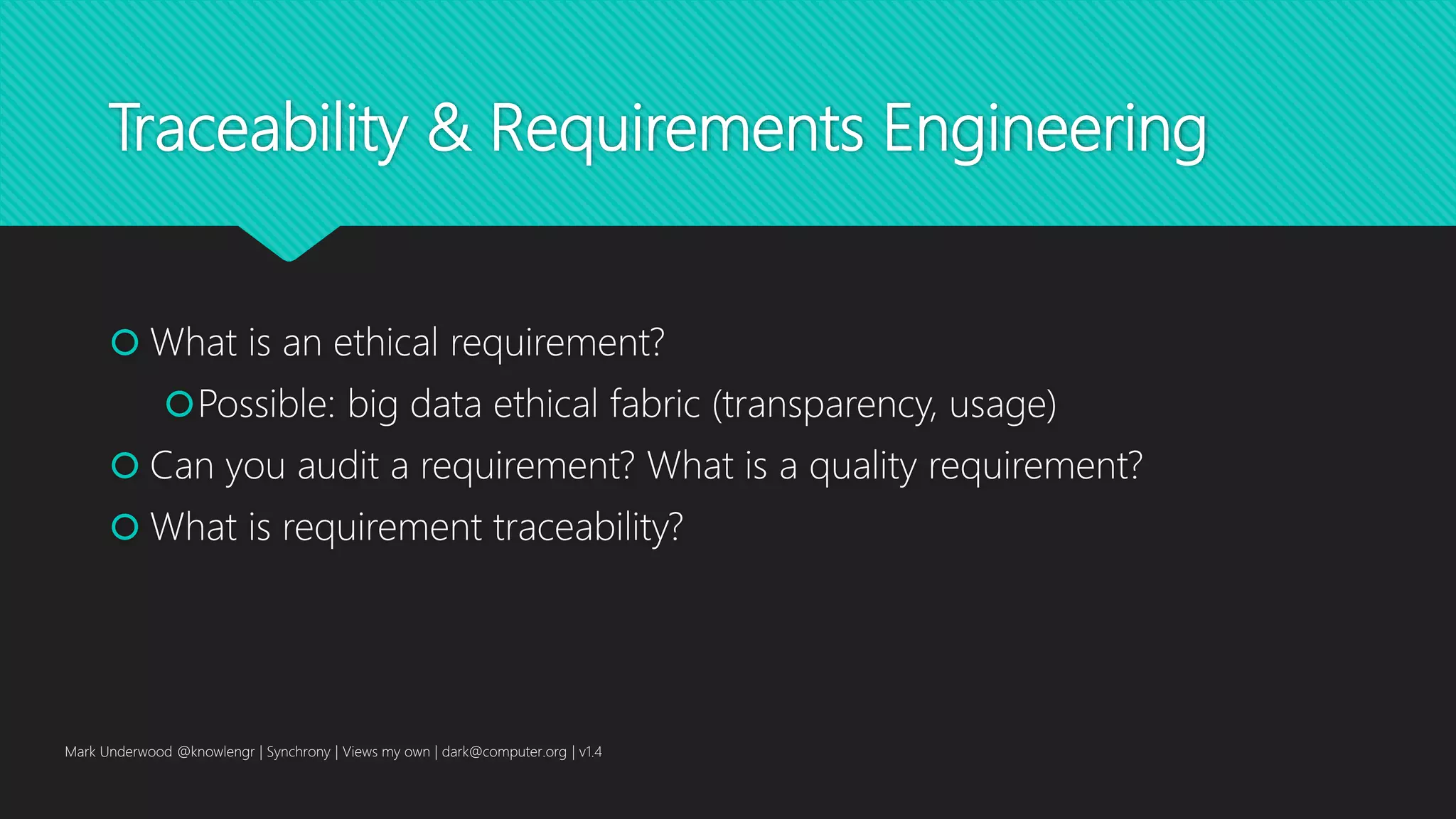 Traceability & Requirements Engineering

What is an ethical requirement?

Possible: big data ethical fabric (transparency, usage)

Can you audit a requirement? What is a quality requirement?

What is requirement traceability?

Mark Underwood @knowlengr | Synchrony | Views my own | dark@computer.org | v1.4